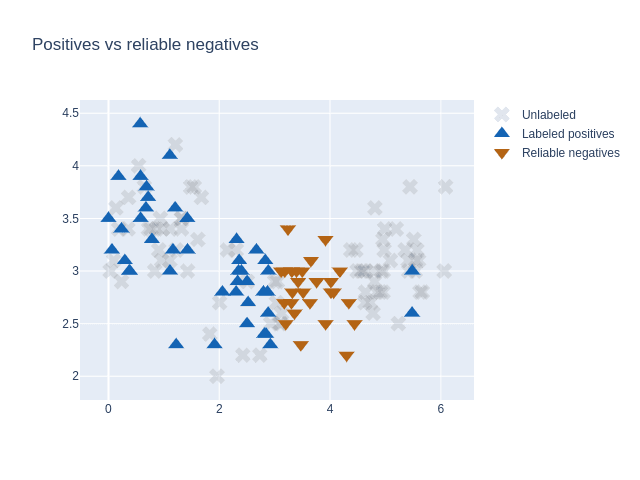 Positives vs reliable negatives

4.5
4
3.5
3
2.5
2

0
2
4
6

Unlabeled
Labeled positives
Reliable negatives